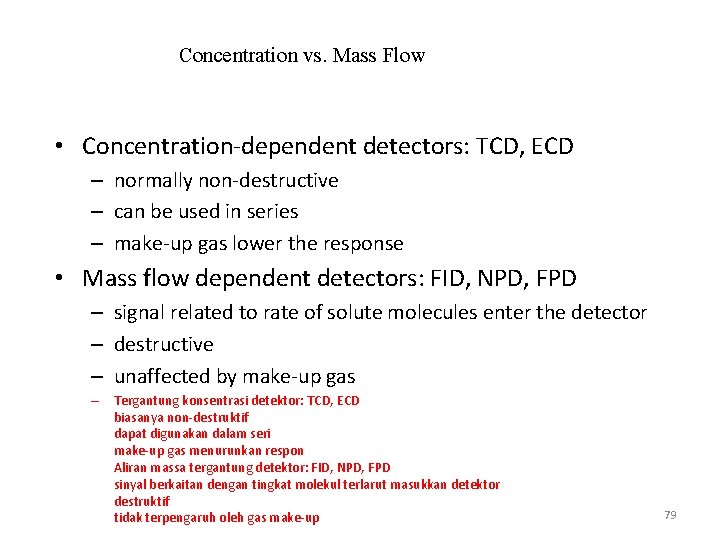 Concentration vs. Mass Flow

• Concentration-dependent detectors: TCD, ECD
– normally non-destructive
– can be used in series
– make-up gas lower the response

• Mass flow dependent detectors: FID, NPD, FPD
– signal related to rate of solute molecules enter the detector
– destructive
– unaffected by make-up gas
– Tergantung konsentrasi detektor: TCD, ECD
biasanya non-destruktif
dapat digunakan dalam seri
make-up gas menurunkan respon
Aliran massa tergantung detektor: FID, NPD, FPD
sinyal berkaitan dengan tingkat molekul terlarut masukkan detektor
destruktif
tidak terpengaruh oleh gas make-up

79